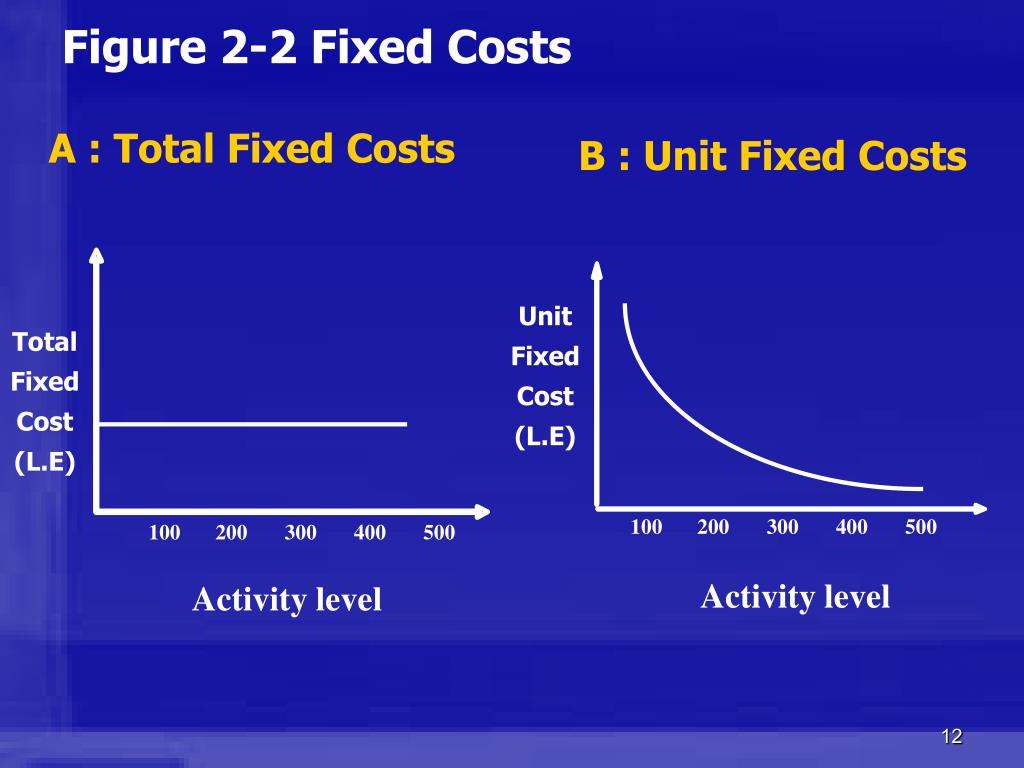 Figure 2-2 Fixed Costs

A : Total Fixed Costs

Total Fixed Cost (L.E)

100 200 300 400 500

Activity level

B : Unit Fixed Costs

Unit Fixed Cost (L.E)

100 200 300 400 500

Activity level

12